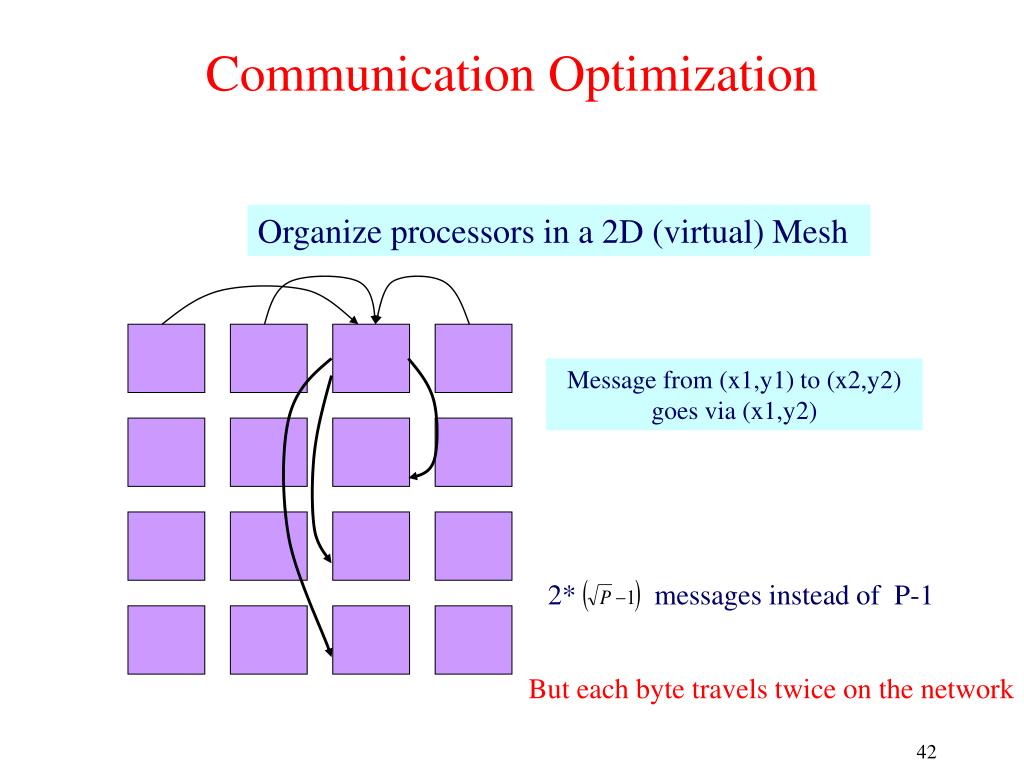 Communication Optimization

Organize processors in a 2D (virtual) Mesh

Message from (x1,y1) to (x2,y2) goes via (x1,y2)

2* $\left(\sqrt{P}-1\right)$ messages instead of P-1

But each byte travels twice on the network

42